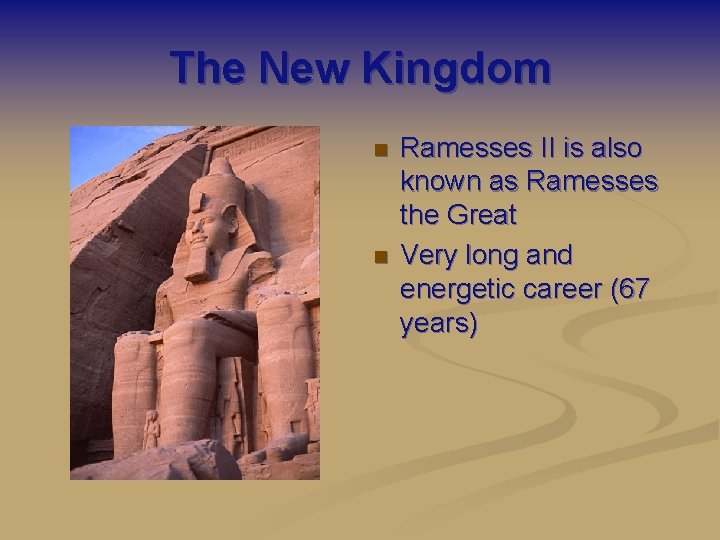 The New Kingdom

- Ramesses II is also known as Ramesses the Great
- Very long and energetic career (67 years)